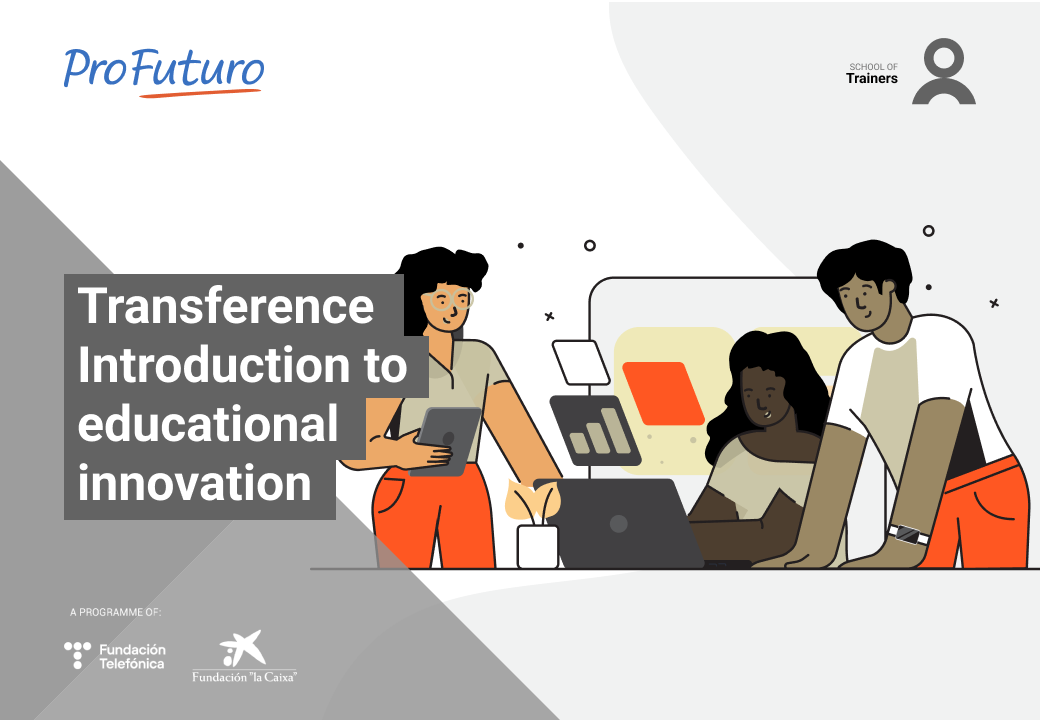 ProFuturo

SCHOOL OF
Trainers

Transference
Introduction to educational innovation

A PROGRAMME OF:

Fundación Telefónica

Fundación "la Caixa"